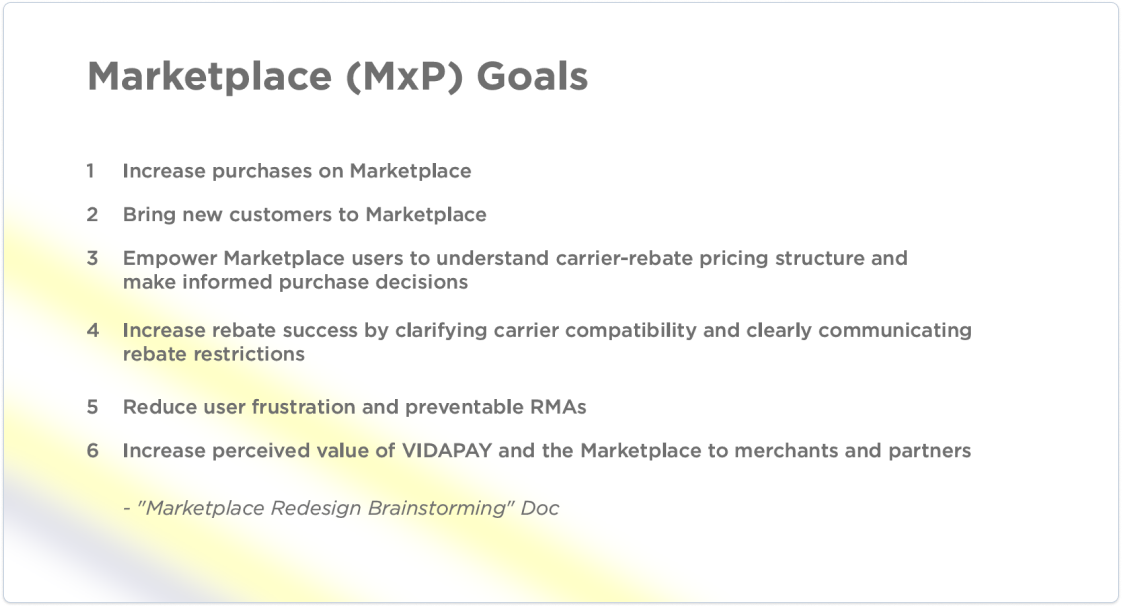 Marketplace (MxP) Goals

1 Increase purchases on Marketplace

2 Bring new customers to Marketplace

3 Empower Marketplace users to understand carrier-rebate pricing structure and make informed purchase decisions

4 Increase rebate success by clarifying carrier compatibility and clearly communicating rebate restrictions

5 Reduce user frustration and preventable RMAs

6 Increase perceived value of VIDAPAY and the Marketplace to merchants and partners

- "Marketplace Redesign Brainstorming" Doc